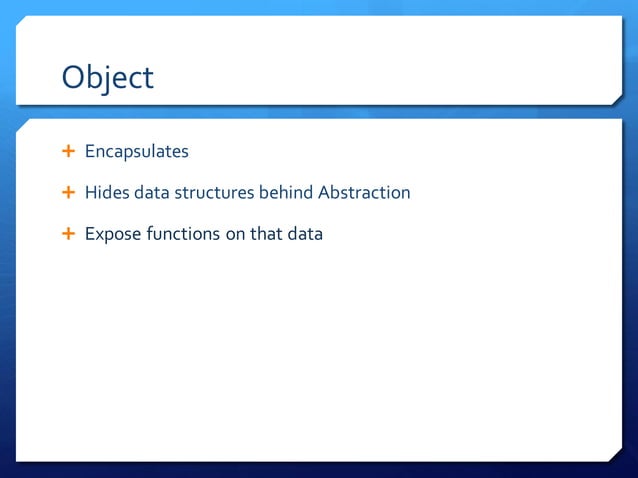 Object

+ Encapsulates

+ Hides data structures behind Abstraction

+ Expose functions on that data